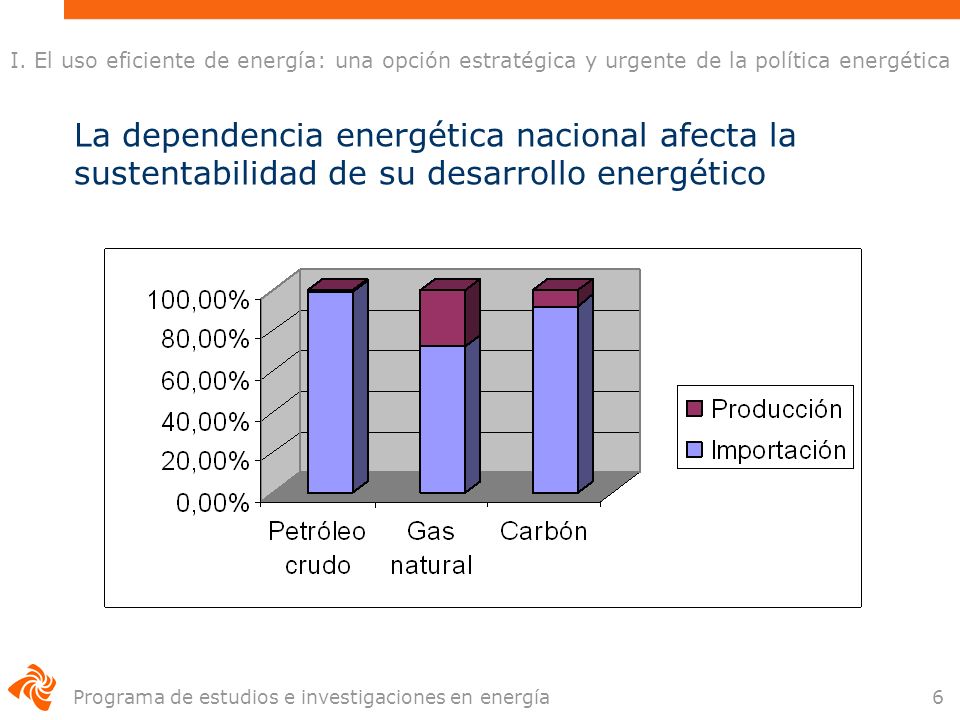 I. El uso eficiente de energía: una opción estratégica y urgente de la política energética

La dependencia energética nacional afecta la sustentabilidad de su desarrollo energético

100,00%
80,00%
60,00%
40,00%
20,00%
0,00%

Petróleo crudo
Gas natural
Carbón

Producción
Importación

Programa de estudios e investigaciones en energía

6